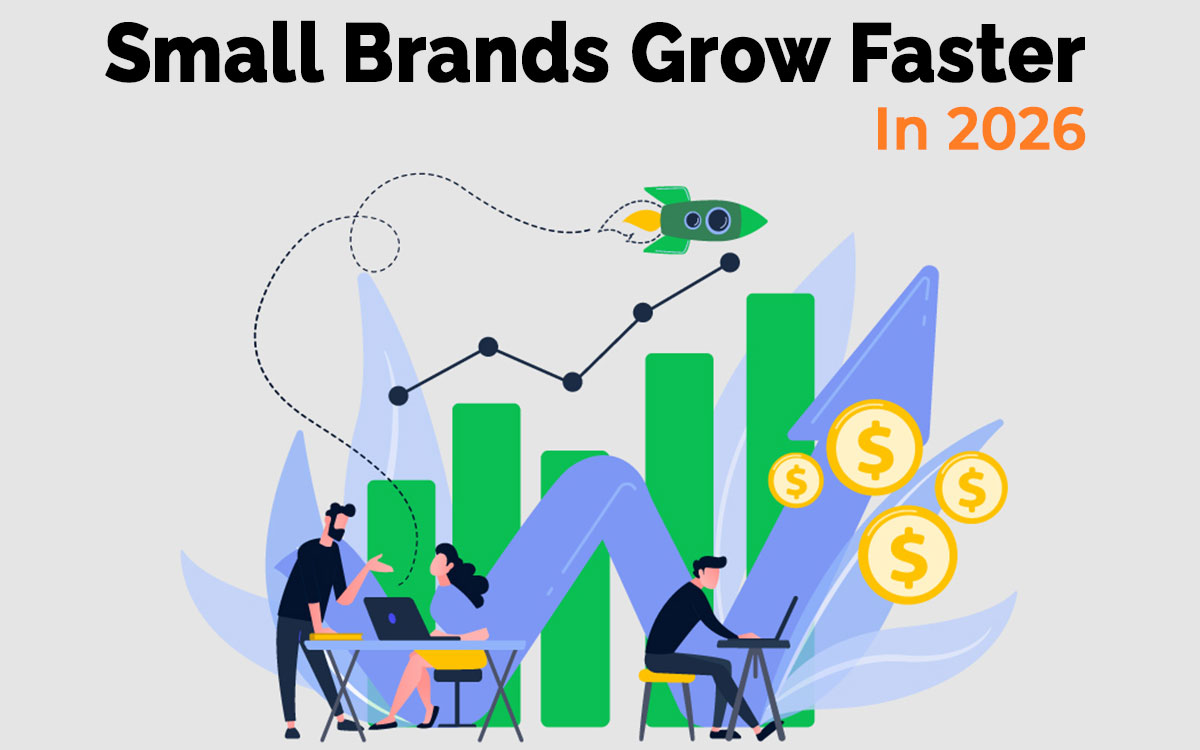 Small Brands Grow Faster
In 2026

$
$
$
$